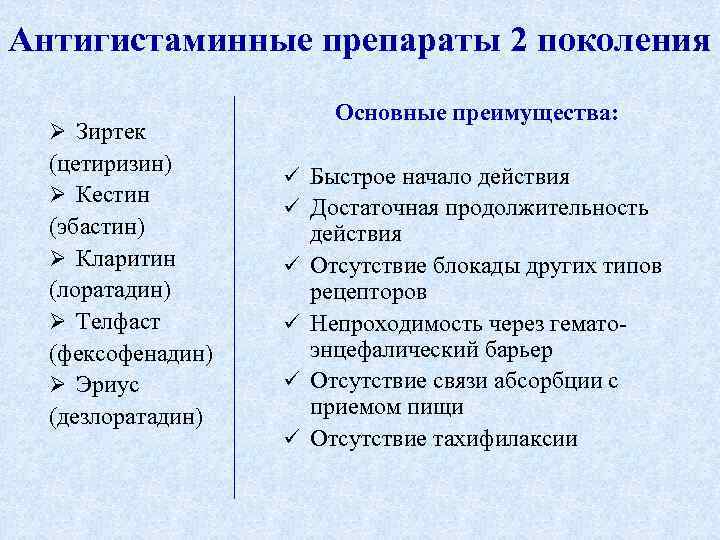 Антигистаминные препараты 2 поколения

➢ Зиртек (цетиризин)
➢ Кестин (эбастин)
➢ Кларитин (лоратадин)
➢ Телфаст (фексофенадин)
➢ Эриус (дезлоратадин)

Основные преимущества:

✓ Быстрое начало действия
✓ Достаточная продолжительность действия
✓ Отсутствие блокады других типов рецепторов
✓ Непроходимость через гемато-энцефалический барьер
✓ Отсутствие связи абсорбции с приемом пищи
✓ Отсутствие тахифилаксии